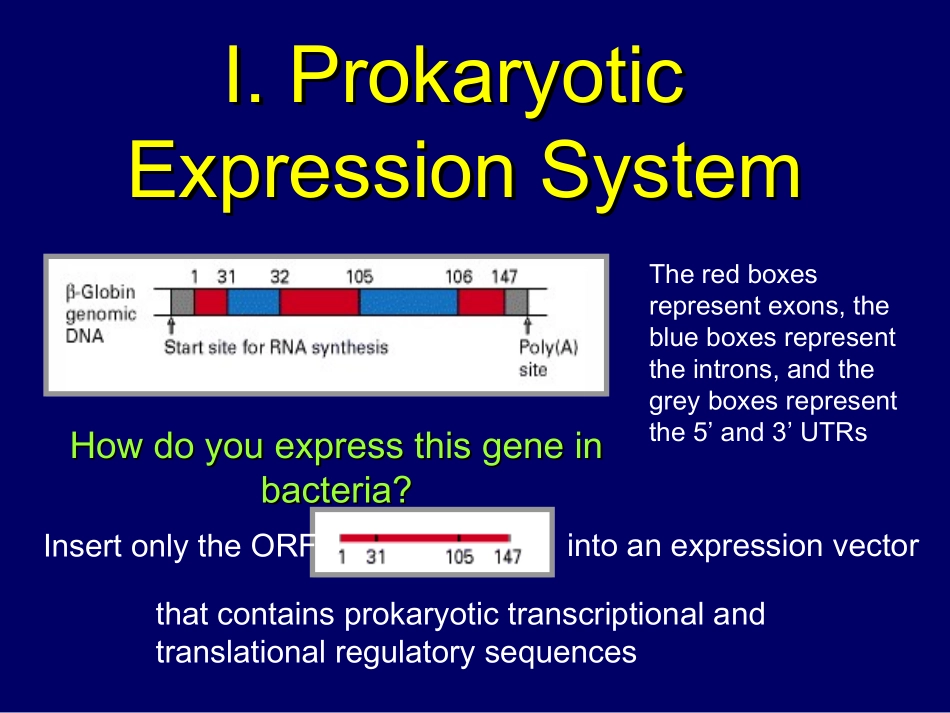 I. Prokaryotic Expression System

β-Globin genomic DNA

1 31 32 105 106 147

Start site for RNA synthesis

Poly(A) site

The red boxes represent exons, the blue boxes represent the introns, and the grey boxes represent the 5’ and 3’ UTRs

How do you express this gene in bacteria?

Insert only the ORF

1 31 105 147

into an expression vector

that contains prokaryotic transcriptional and translational regulatory sequences